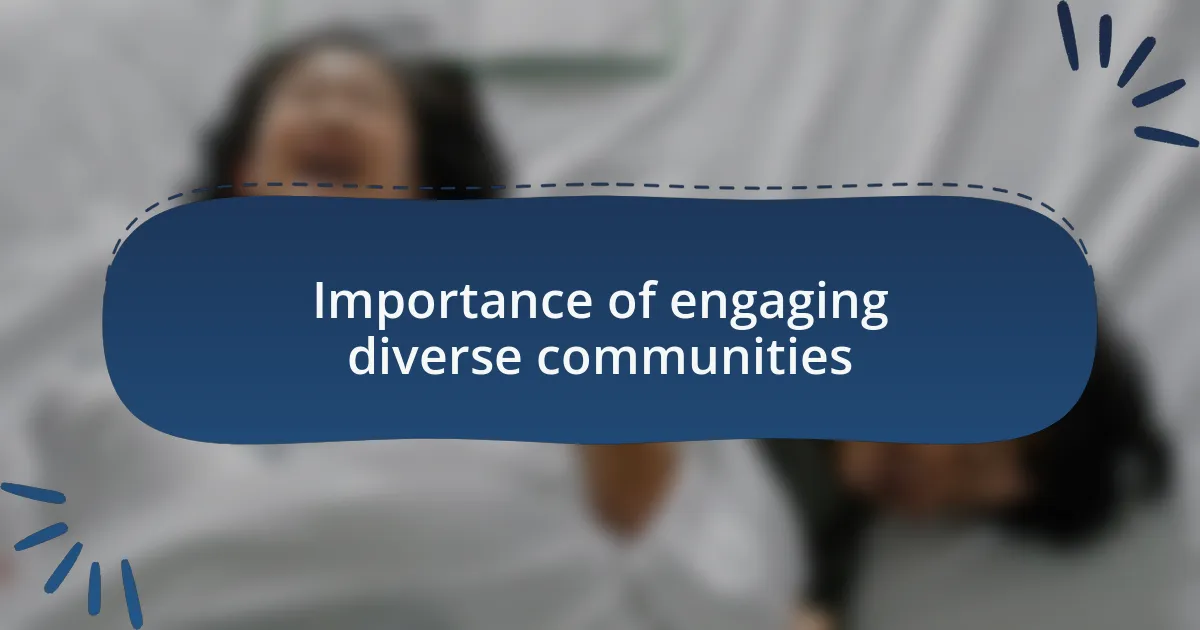 Importance of engaging diverse communities